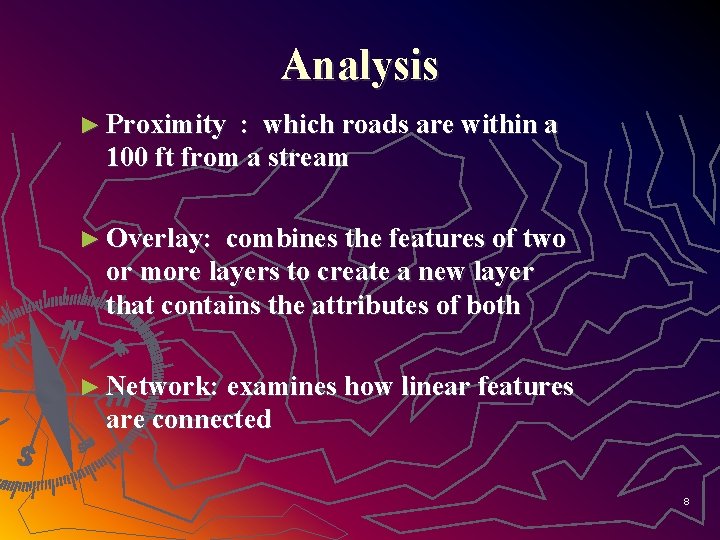 Analysis

► Proximity : which roads are within a 100 ft from a stream

► Overlay: combines the features of two or more layers to create a new layer that contains the attributes of both

► Network: examines how linear features are connected

N

S

8